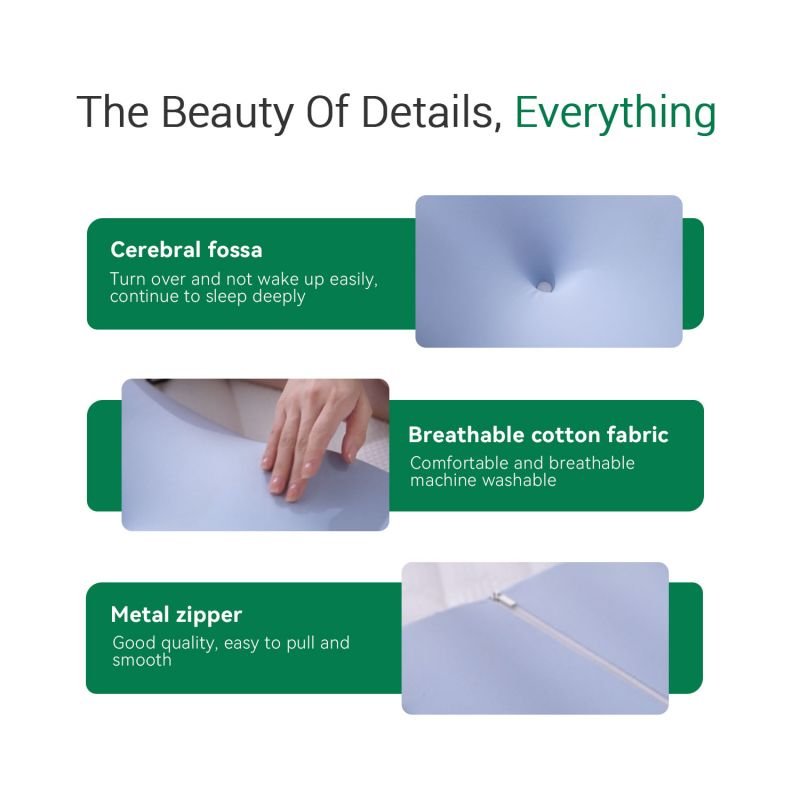 The Beauty Of Details, Everything

Cerebral fossa

Turn over and not wake up easily, continue to sleep deeply

Breathable cotton fabric

Comfortable and breathable machine washable

Metal zipper

Good quality, easy to pull and smooth